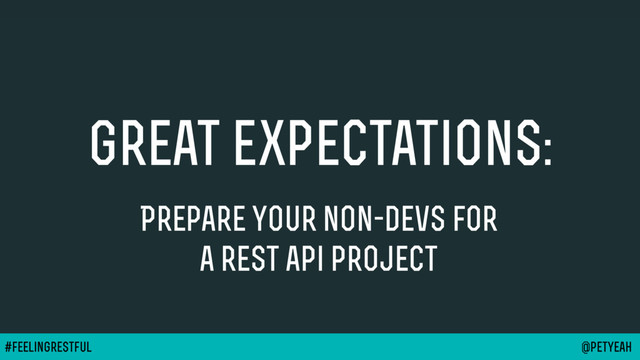 GREAT EXPECTATIONS:

PREPARE YOUR NON-DEVS FOR A REST API PROJECT

#FEELINGRESTFUL

@PETYEAH